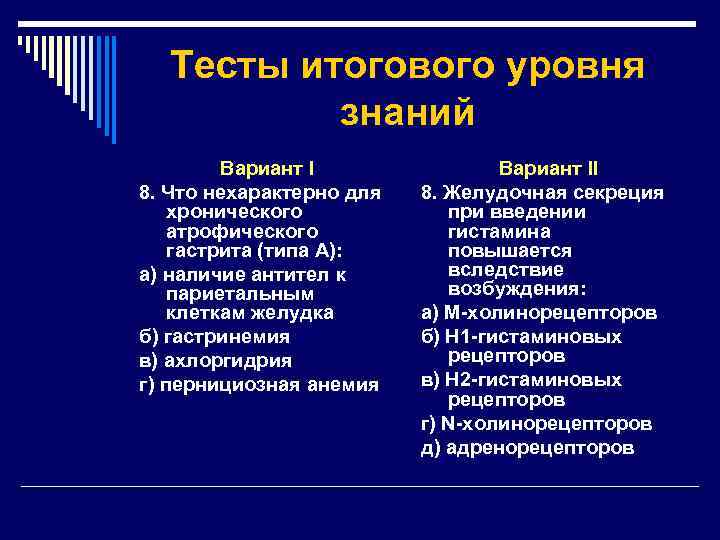 Тесты итогового уровня знаний

Вариант I

8. Что нехарактерно для хронического атрофического гастрита (типа А):

а) наличие антител к париетальным клеткам желудка

б) гастринемия

в) ахлоргидрия

г) пернициозная анемия

Вариант II

8. Желудочная секреция при введении гистамина повышается вследствие возбуждения:

а) М-холинорецепторов

б) Н1-гистаминовых рецепторов

в) Н2-гистаминовых рецепторов

г) N-холинорецепторов

д) адренорецепторов